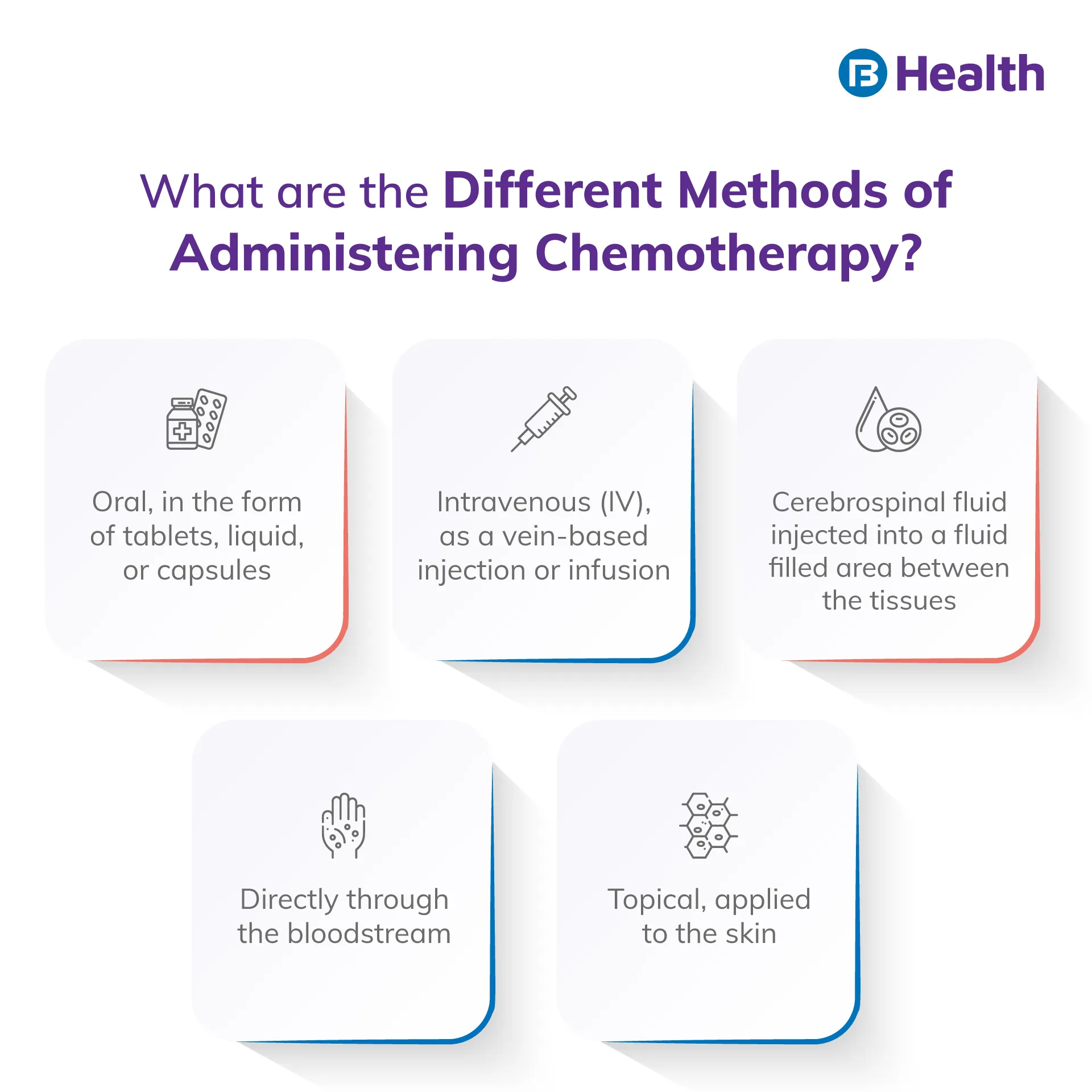 Health

What are the Different Methods of Administering Chemotherapy?

Oral, in the form of tablets, liquid, or capsules

Intravenous (IV), as a vein-based injection or infusion

Cerebrospinal fluid injected into a fluid filled area between the tissues

Directly through the bloodstream

Topical, applied to the skin